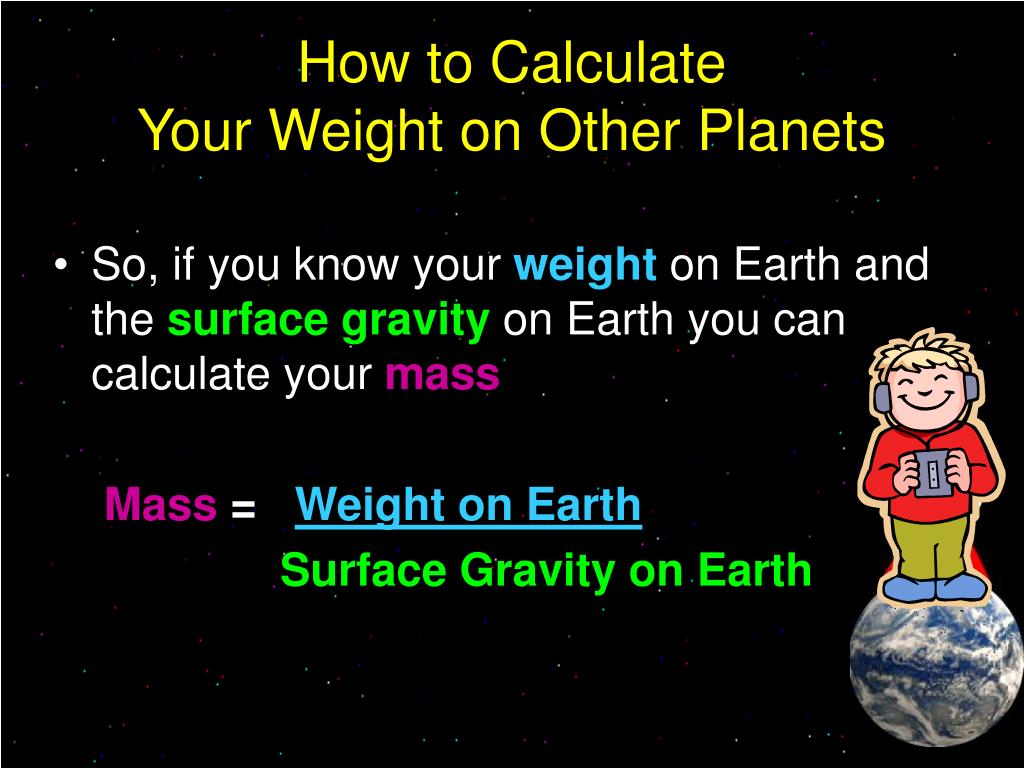 How to Calculate
Your Weight on Other Planets

• So, if you know your weight on Earth and the surface gravity on Earth you can calculate your mass

$\text{Mass} = \frac{\text{Weight on Earth}}{\text{Surface Gravity on Earth}}$